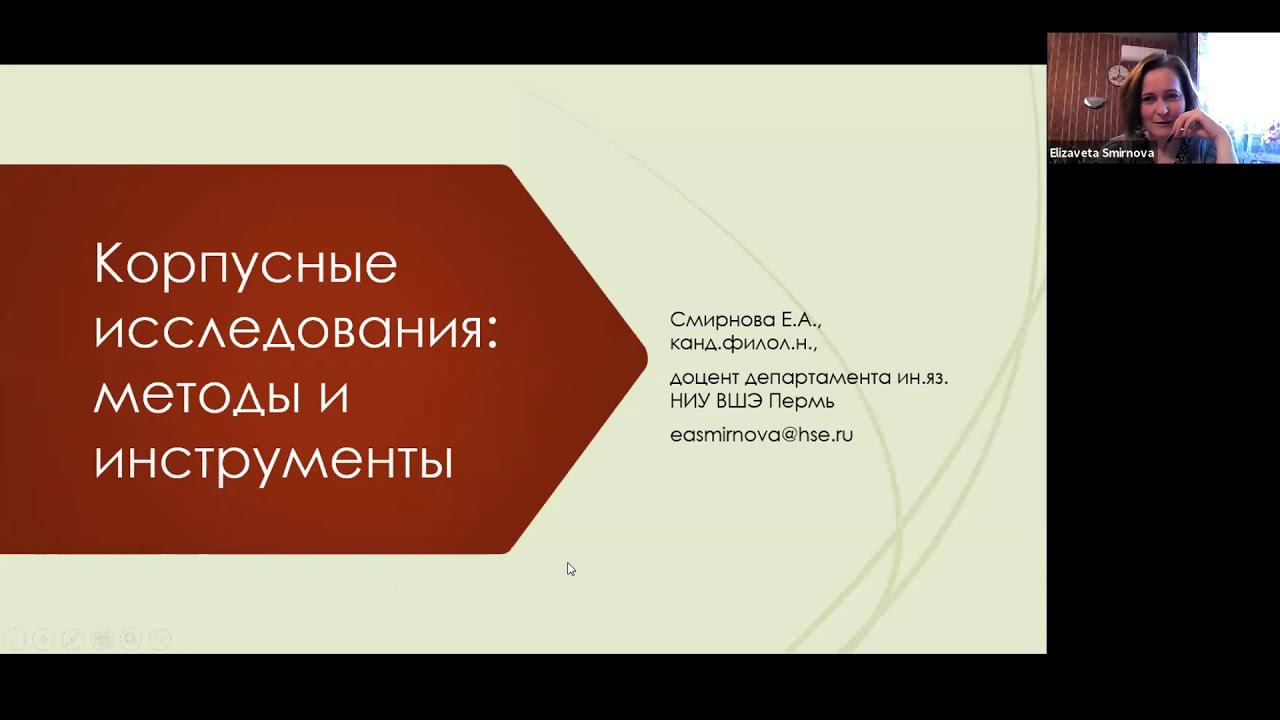 Корпусные исследования: методы и инструменты

Смирнова Е.А., канд.филол.н.,

доцент департамента ин.яз. НИУ ВШЭ Пермь

easmirnova@hse.ru

Elizaveta Smirnova